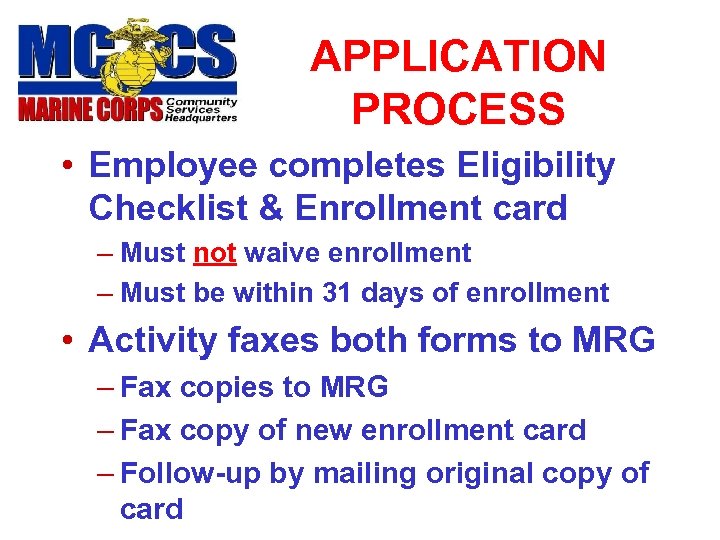 MCCS
MARINE CORPS Community Services Headquarters

APPLICATION PROCESS

• Employee completes Eligibility Checklist & Enrollment card
– Must not waive enrollment
– Must be within 31 days of enrollment
• Activity faxes both forms to MRG
– Fax copies to MRG
– Fax copy of new enrollment card
– Follow-up by mailing original copy of card